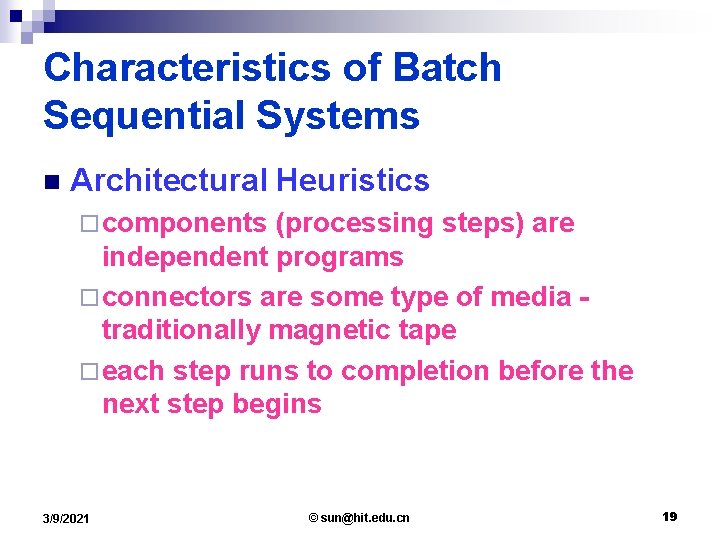 Characteristics of Batch Sequential Systems

■ Architectural Heuristics

□ components (processing steps) are independent programs

□ connectors are some type of media - traditionally magnetic tape

□ each step runs to completion before the next step begins

3/9/2021

© sun@hit.edu.cn

19